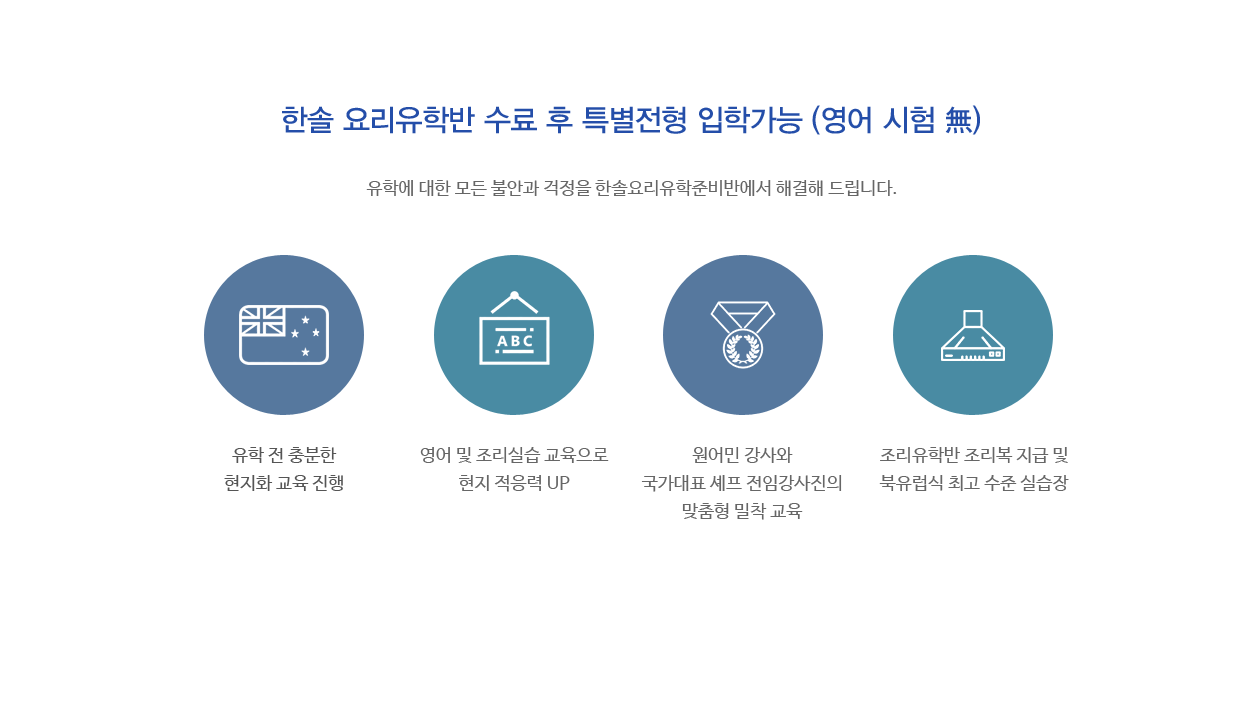 한솔 요리유학반 수료 후 특별전형 입학가능 (영어 시험 無)

유학에 대한 모든 불안과 걱정을 한솔요리유학준비반에서 해결해 드립니다.

ABC

유학 전 충분한 현지화 교육 진행

영어 및 조리실습 교육으로 현지 적응력 UP

원어민 강사와 국가대표 셰프 전임강사진의 맞춤형 밀착 교육

조리유학반 조리복 지급 및 북유럽식 최고 수준 실습장